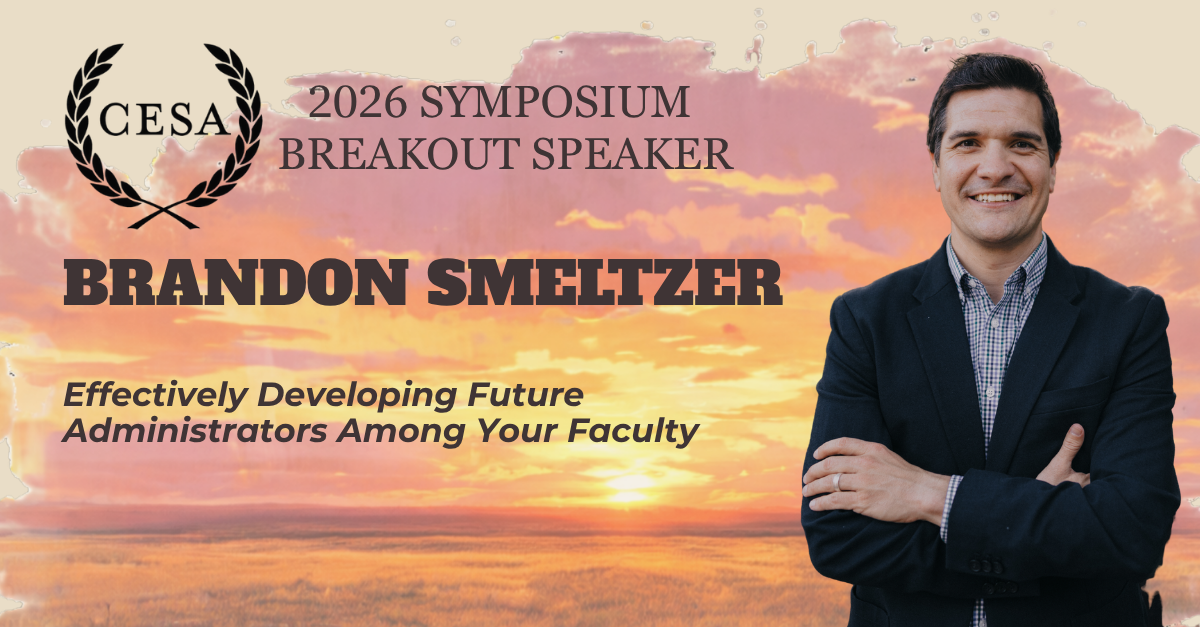 CESA

2026 SYMPOSIUM
BREAKOUT SPEAKER

BRANDON SMELTZER

Effectively Developing Future Administrators Among Your Faculty